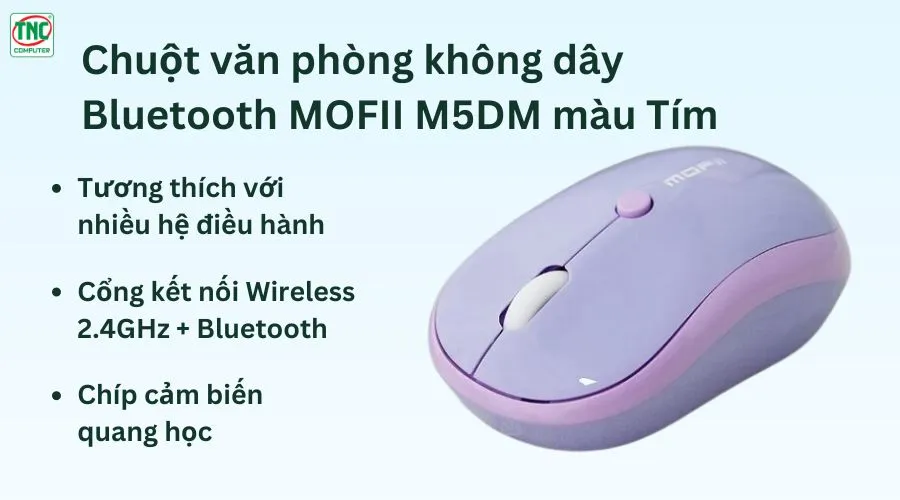 TNC
COMPUTER

Chuột văn phòng không dây Bluetooth MOFII M5DM màu Tím

• Tương thích với nhiều hệ điều hành

• Cổng kết nối Wireless 2.4GHz + Bluetooth

• Chíp cảm biến quang học

MOFII